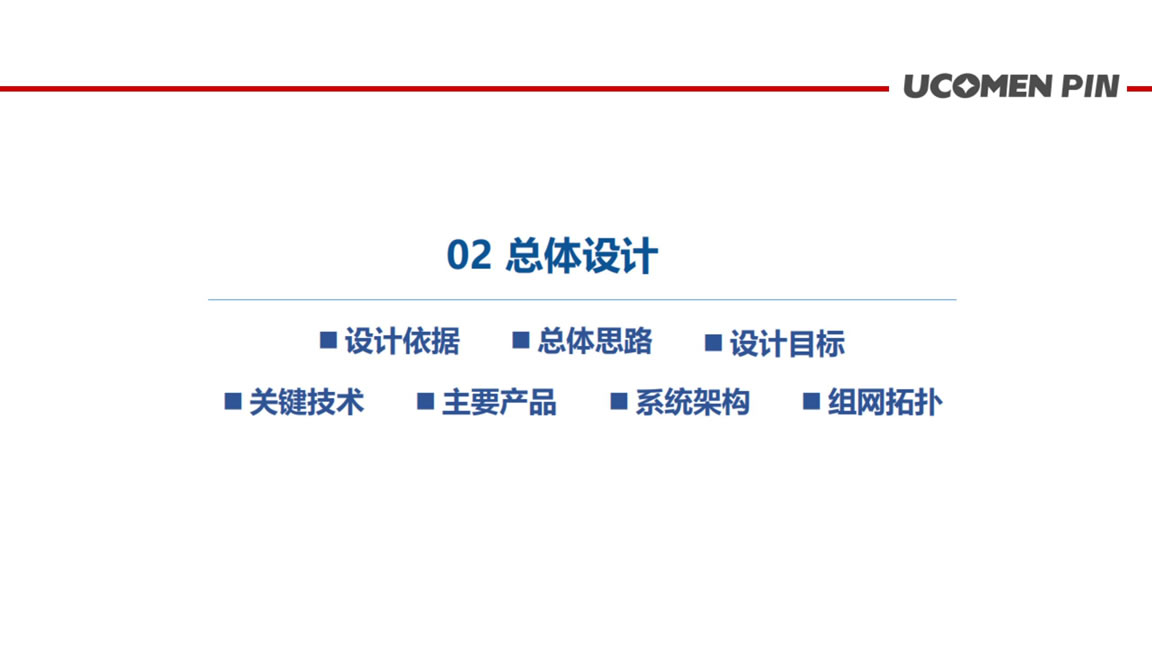 UCOMEN PIN

02 总体设计

■ 设计依据 ■ 总体思路 ■ 设计目标

■ 关键技术 ■ 主要产品 ■ 系统架构 ■ 组网拓扑